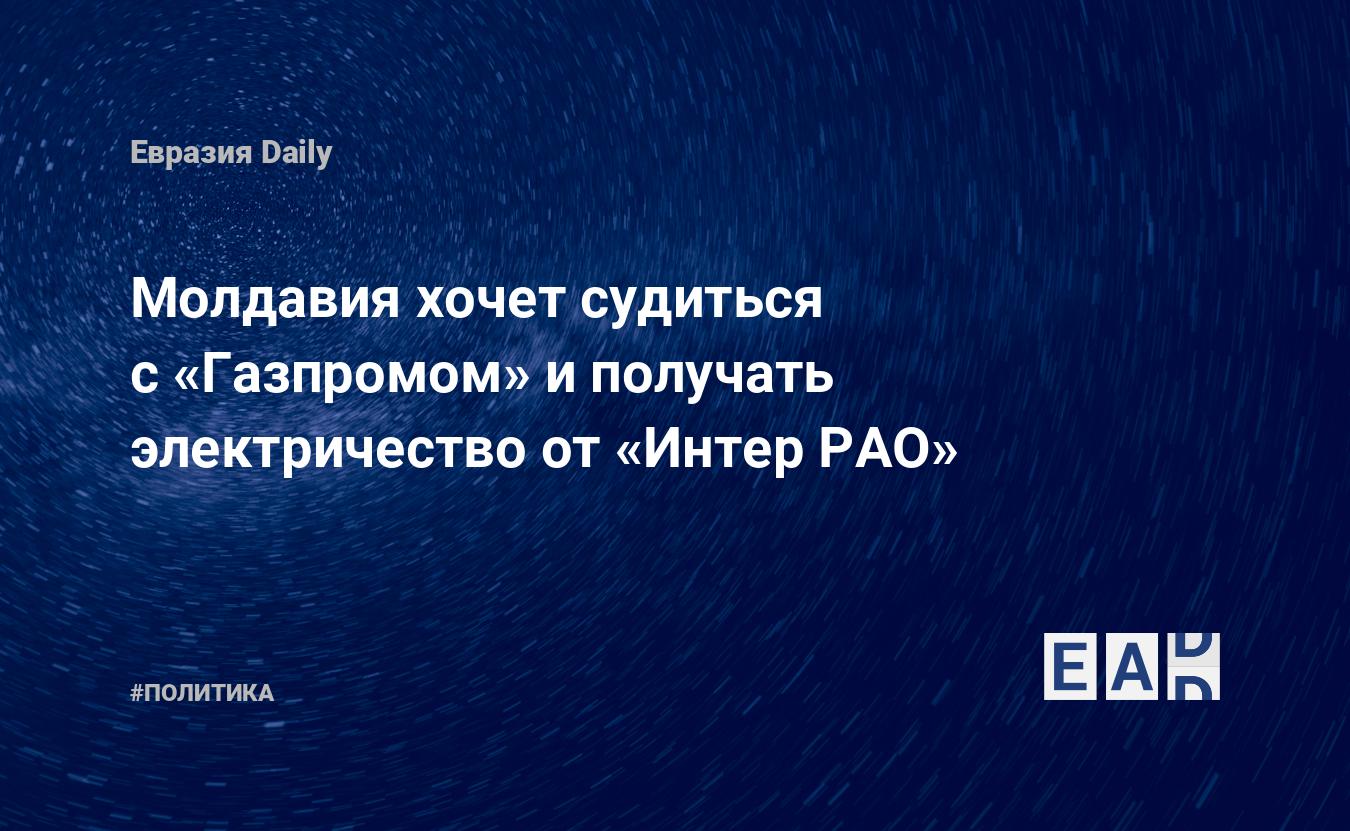 Евразия Daily

Молдавия хочет судиться с «Газпромом» и получать электричество от «Интер РАО»

#ПОЛИТИКА

EAD